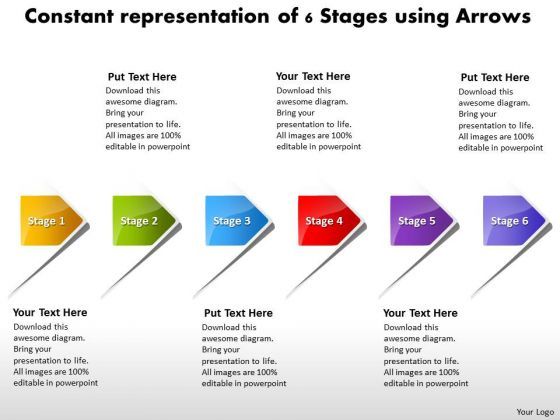 Constant representation of 6 Stages using Arrows

Put Text Here
Download this awesome diagram. Bring your presentation to life. All images are 100% editable in powerpoint

Your Text Here
Download this awesome diagram. Bring your presentation to life. All images are 100% editable in powerpoint

Put Text Here
Download this awesome diagram. Bring your presentation to life. All images are 100% editable in powerpoint

Stage 1

Stage 2

Stage 3

Stage 4

Stage 5

Stage 6

Your Text Here
Download this awesome diagram. Bring your presentation to life. All images are 100% editable in powerpoint

Put Text Here
Download this awesome diagram. Bring your presentation to life. All images are 100% editable in powerpoint

Your Text Here
Download this awesome diagram. Bring your presentation to life. All images are 100% editable in powerpoint

Your Logo